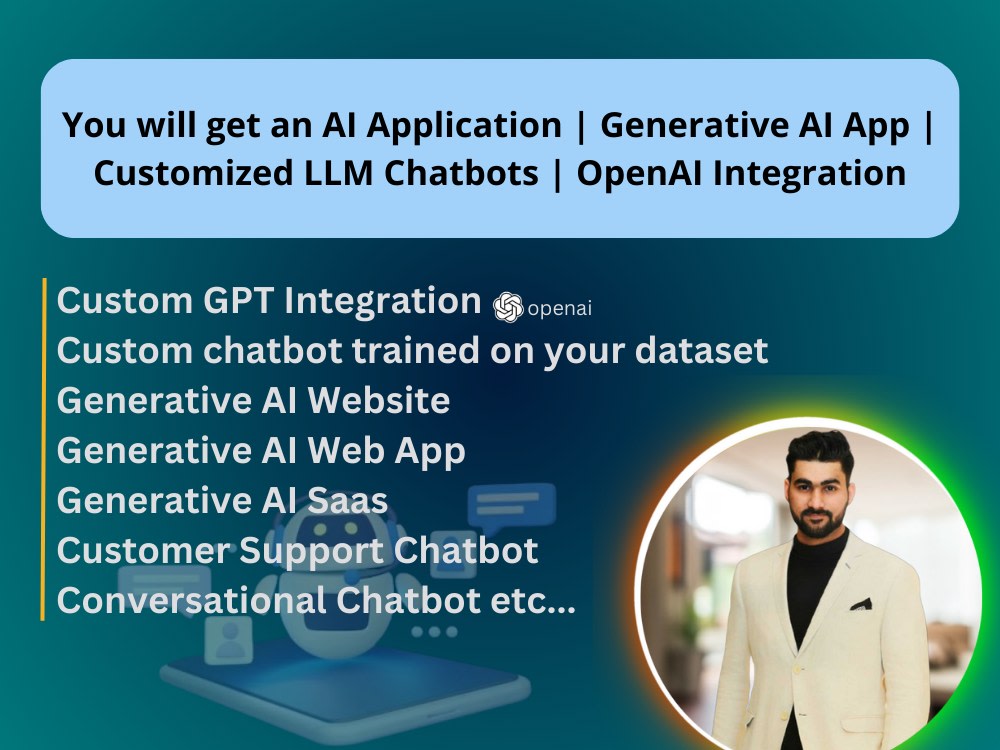 You will get an AI Application | Generative AI App | Customized LLM Chatbots | OpenAI Integration

Custom GPT Integration openai
Custom chatbot trained on your dataset
Generative AI Website
Generative AI Web App
Generative AI Saas
Customer Support Chatbot
Conversational Chatbot etc...